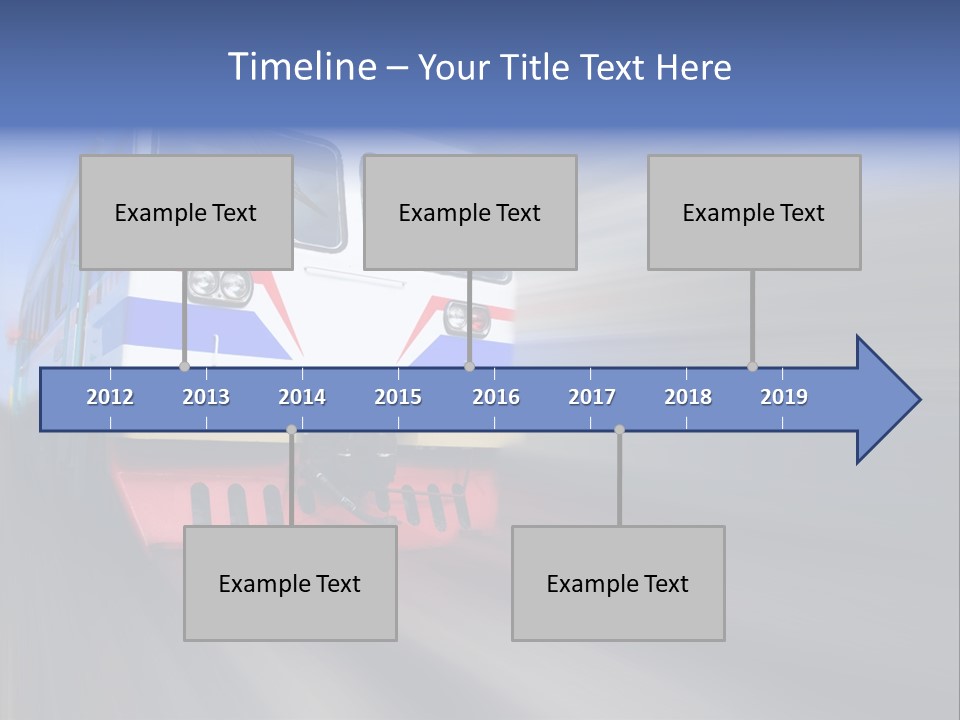 Timeline – Your Title Text Here

Example Text

Example Text

Example Text

2012 2013 2014 2015 2016 2017 2018 2019

Example Text

Example Text